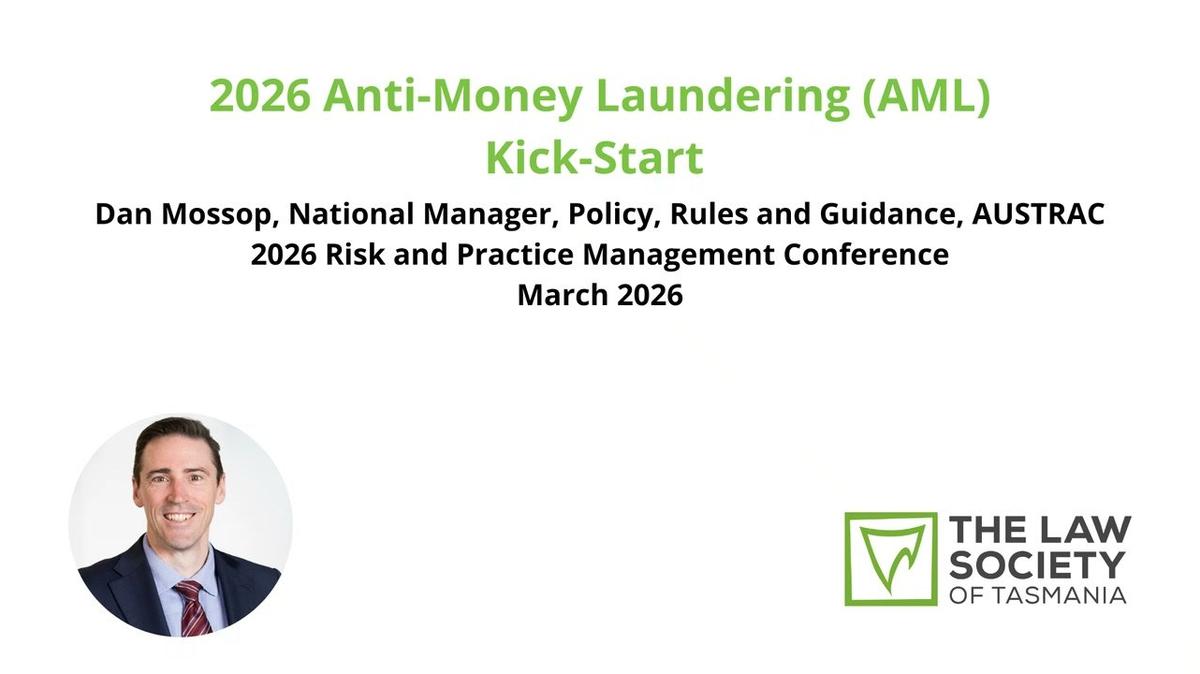 2026 Anti-Money Laundering (AML) Kick-Start

Dan Mossop, National Manager, Policy, Rules and Guidance, AUSTRAC
2026 Risk and Practice Management Conference
March 2026

THE LAW SOCIETY OF TASMANIA